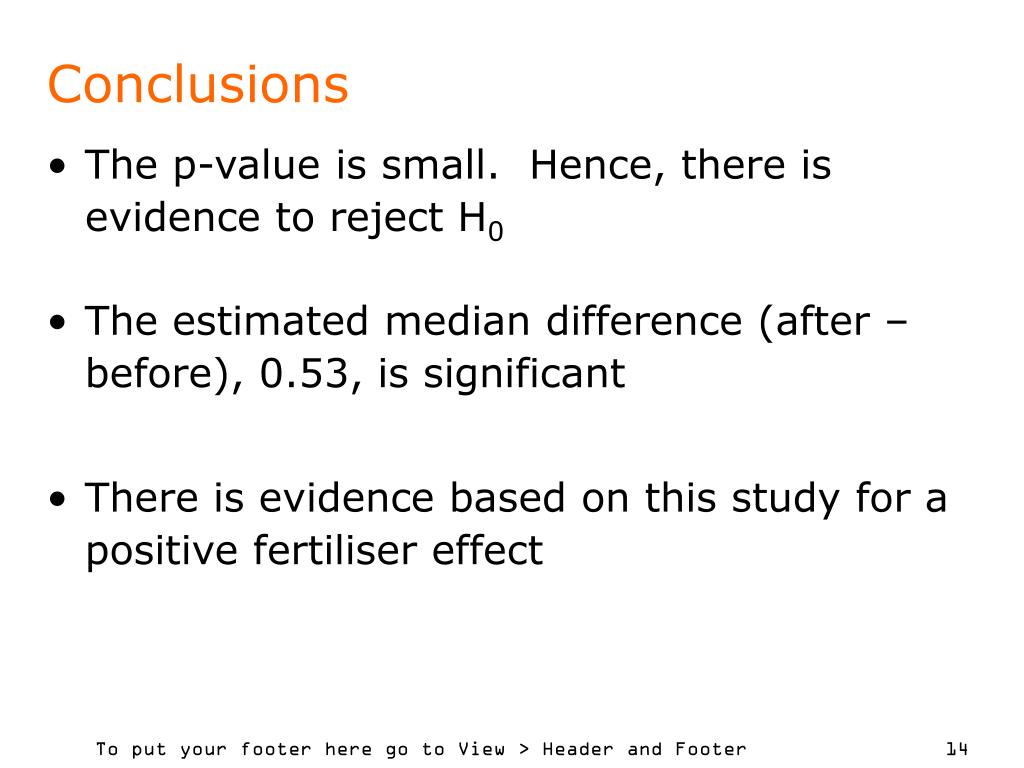 Conclusions

• The p-value is small.  Hence, there is evidence to reject $H_0$

• The estimated median difference (after – before), 0.53, is significant

• There is evidence based on this study for a positive fertiliser effect

To put your footer here go to View > Header and Footer

14